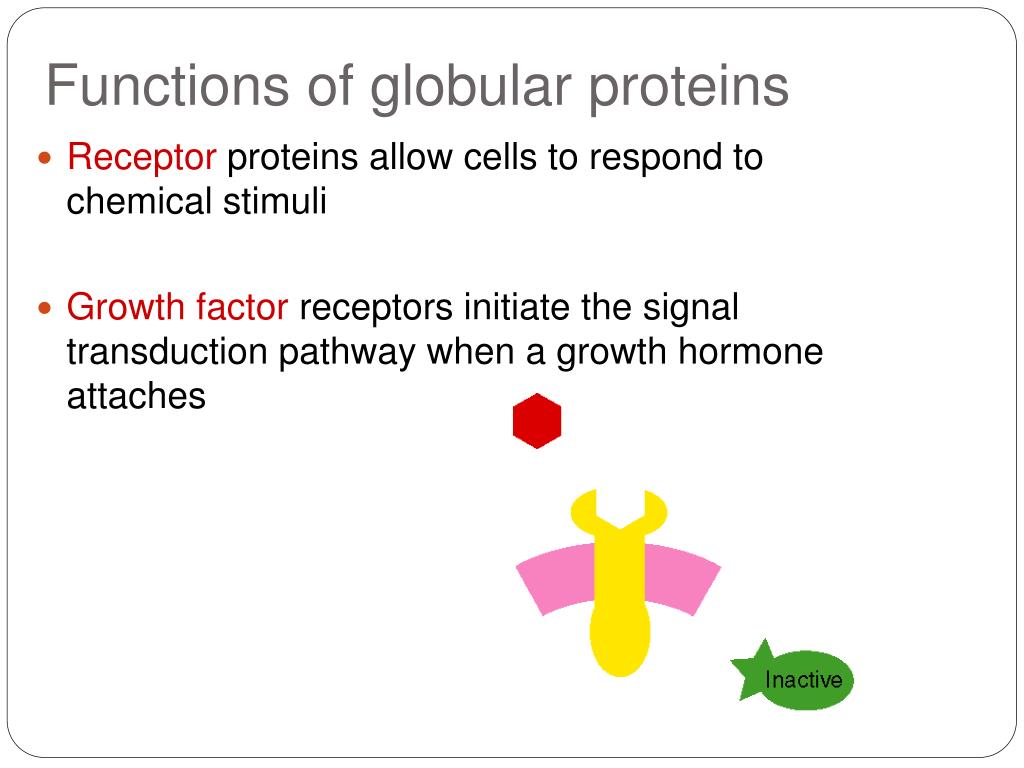 Functions of globular proteins

Receptor proteins allow cells to respond to chemical stimuli

Growth factor receptors initiate the signal transduction pathway when a growth hormone attaches

Inactive